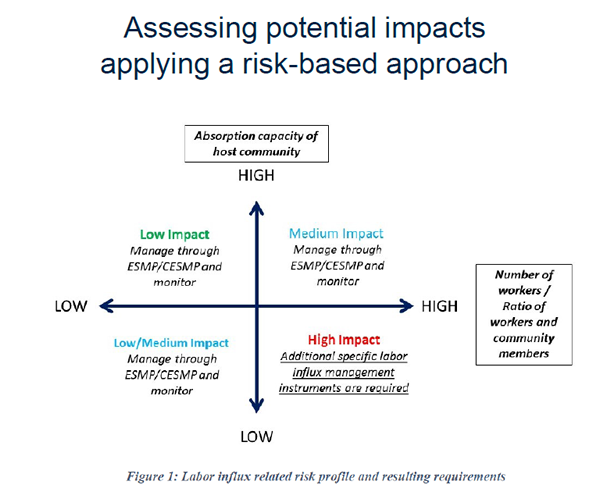 Assessing potential impacts applying a risk-based approach

Absorption capacity of host community

HIGH

Low Impact
Manage through ESMP/CESMP and monitor

Medium Impact
Manage through ESMP/CESMP and monitor

LOW

HIGH

Number of workers / Ratio of workers and community members

Low/Medium Impact
Manage through ESMP/CESMP and monitor

High Impact
Additional specific labor influx management instruments are required

LOW

Figure 1: Labor influx related risk profile and resulting requirements